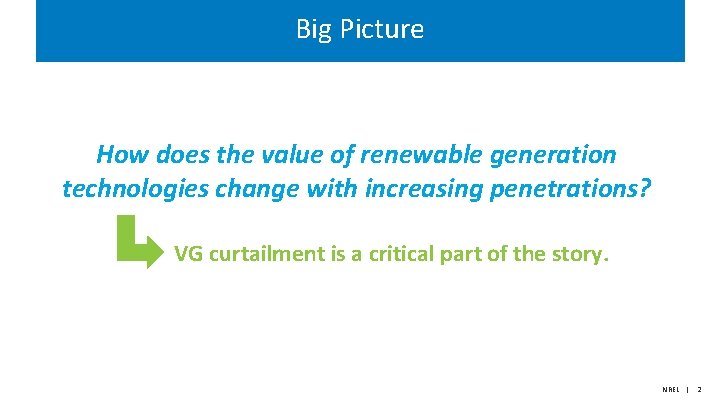 Big Picture

How does the value of renewable generation technologies change with increasing penetrations?

VG curtailment is a critical part of the story.

NREL | 2